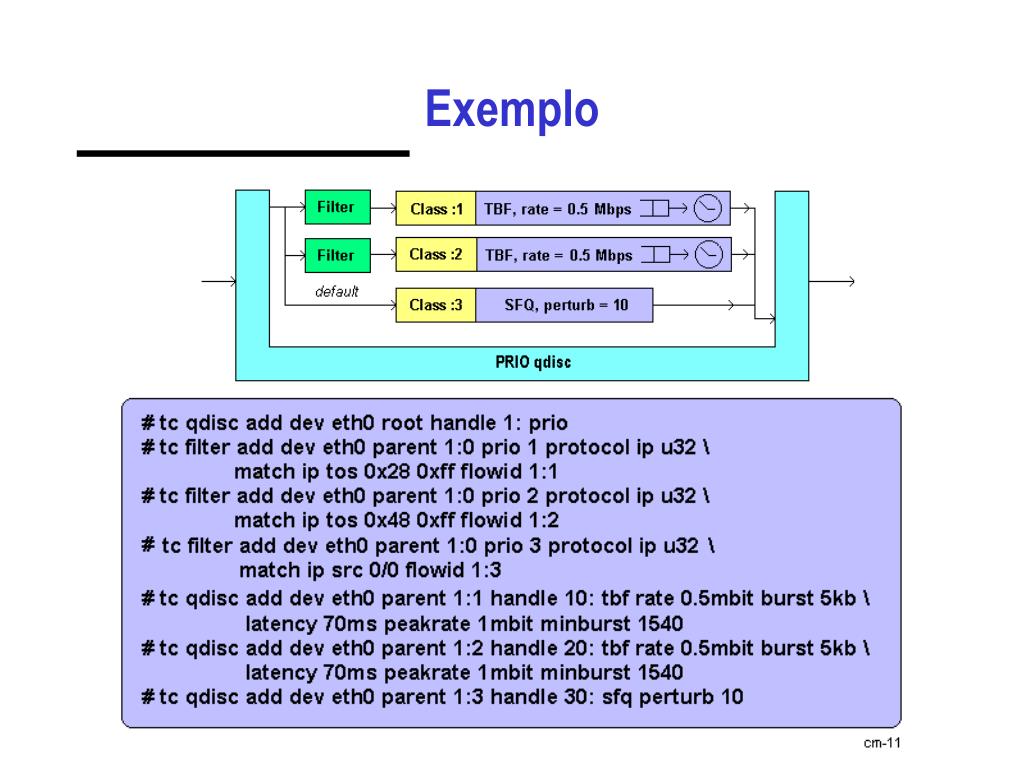 Exemplo

Filter
Class :1
TBF, rate = 0.5 Mbps
Filter
Class :2
TBF, rate = 0.5 Mbps
default
Class :3
SFQ, perturb = 10
PRIO qdisc

# tc qdisc add dev eth0 root handle 1: prio
# tc filter add dev eth0 parent 1:0 prio 1 protocol ip u32 \
match ip tos 0x28 0xff flowid 1:1
# tc filter add dev eth0 parent 1:0 prio 2 protocol ip u32 \
match ip tos 0x48 0xff flowid 1:2
# tc filter add dev eth0 parent 1:0 prio 3 protocol ip u32 \
match ip src 0/0 flowid 1:3
# tc qdisc add dev eth0 parent 1:1 handle 10: tbf rate 0.5mbit burst 5kb \
latency 70ms peakrate 1mbit minburst 1540
# tc qdisc add dev eth0 parent 1:2 handle 20: tbf rate 0.5mbit burst 5kb \
latency 70ms peakrate 1mbit minburst 1540
# tc qdisc add dev eth0 parent 1:3 handle 30: sfq perturb 10

cm-11